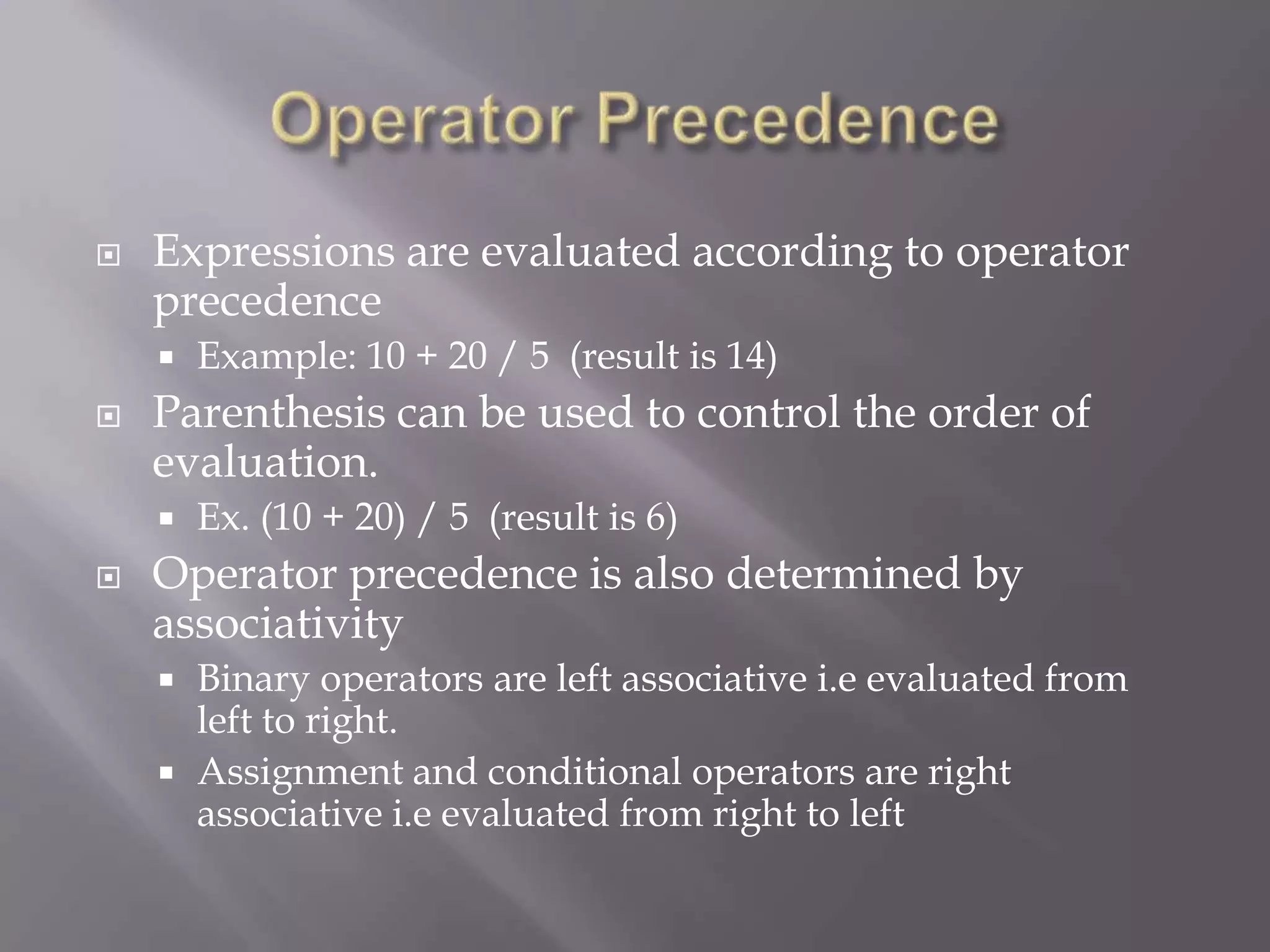 Operator Precedence

Expressions are evaluated according to operator precedence

Example: 10 + 20 / 5 (result is 14)

Parenthesis can be used to control the order of evaluation.

Ex. (10 + 20) / 5 (result is 6)

Operator precedence is also determined by associativity

Binary operators are left associative i.e evaluated from left to right.

Assignment and conditional operators are right associative i.e evaluated from right to left